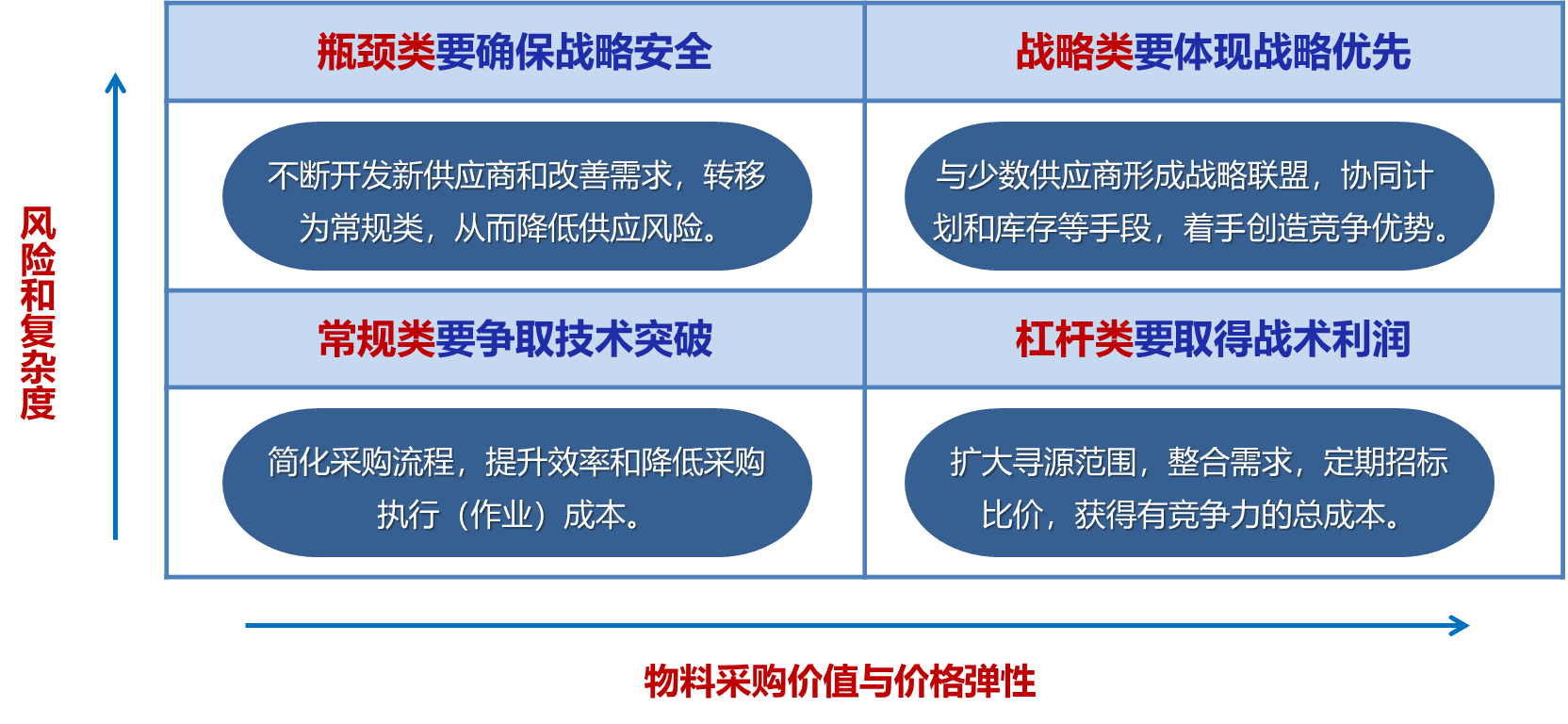 风险和复杂度

| 瓶颈类要确保战略安全 | 战略类要体现战略优先 |
|---|---|
| 不断开发新供应商和改善需求，转移为常规类，从而降低供应风险。 | 与少数供应商形成战略联盟，协同计划和库存等手段，着手创造竞争优势。 |
| 常规类要争取技术突破 | 杠杆类要取得战术利润 |
| 简化采购流程，提升效率和降低采购执行（作业）成本。 | 扩大寻源范围，整合需求，定期招标比价，获得有竞争力的总成本。 |

物料采购价值与价格弹性